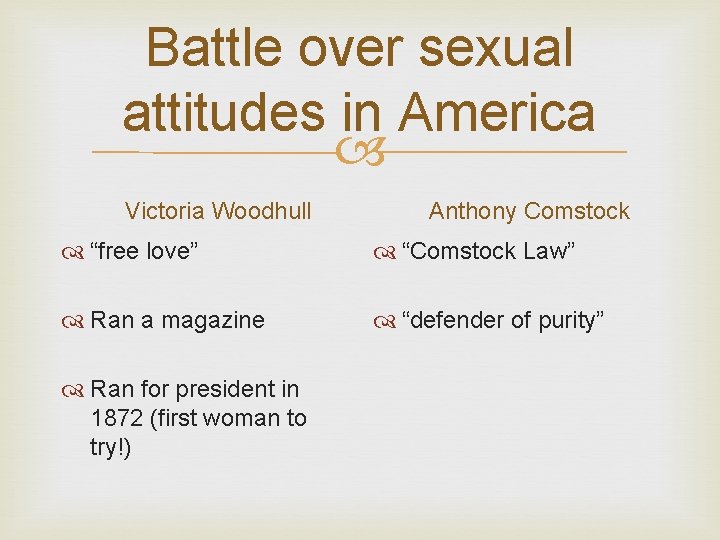 Battle over sexual attitudes in America

Victoria Woodhull

“free love”

Ran a magazine

Ran for president in 1872 (first woman to try!)

Anthony Comstock

“Comstock Law”

“defender of purity”